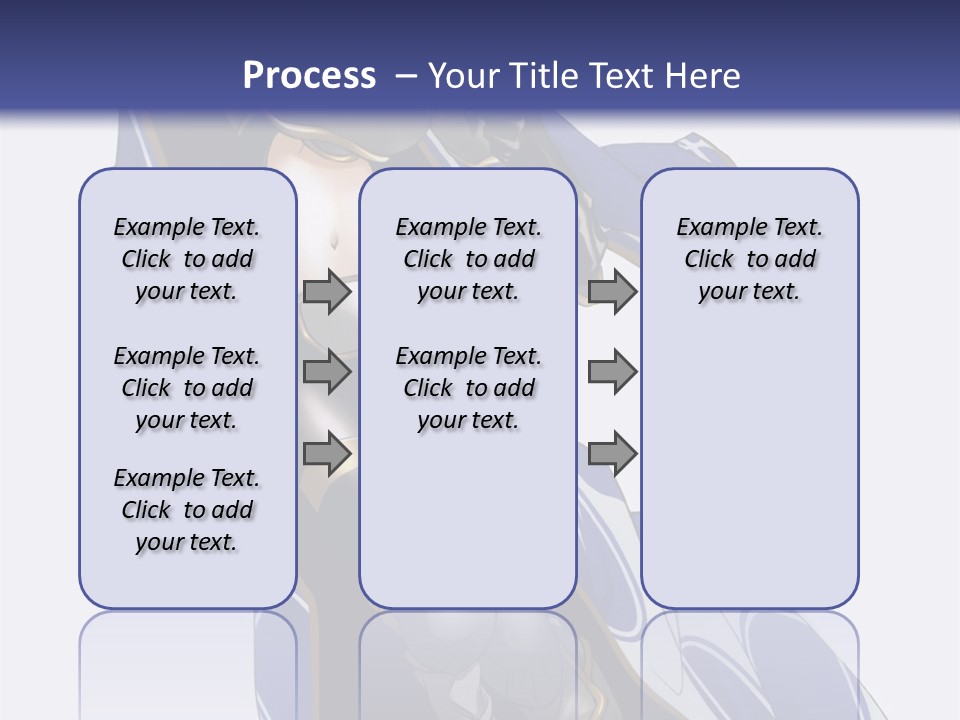 Process – Your Title Text Here

Example Text. Click to add your text.

Example Text. Click to add your text.

Example Text. Click to add your text.

Example Text. Click to add your text.

Example Text. Click to add your text.

Example Text. Click to add your text.